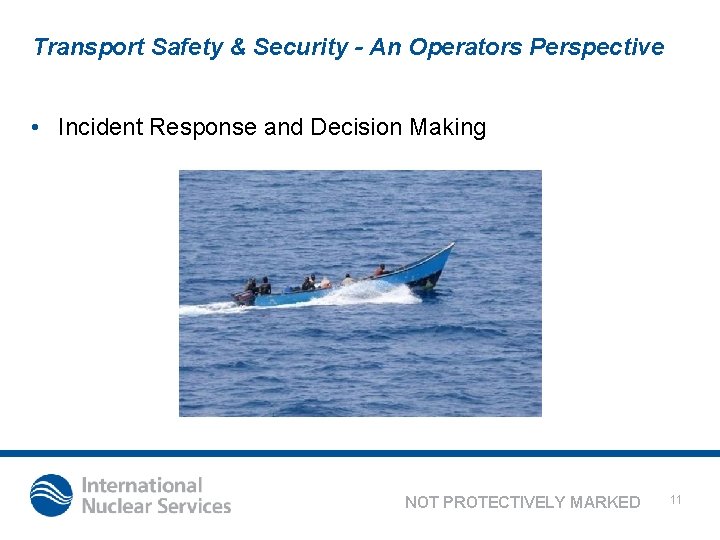 Transport Safety & Security - An Operators Perspective

• Incident Response and Decision Making

International Nuclear Services

NOT PROTECTIVELY MARKED

11